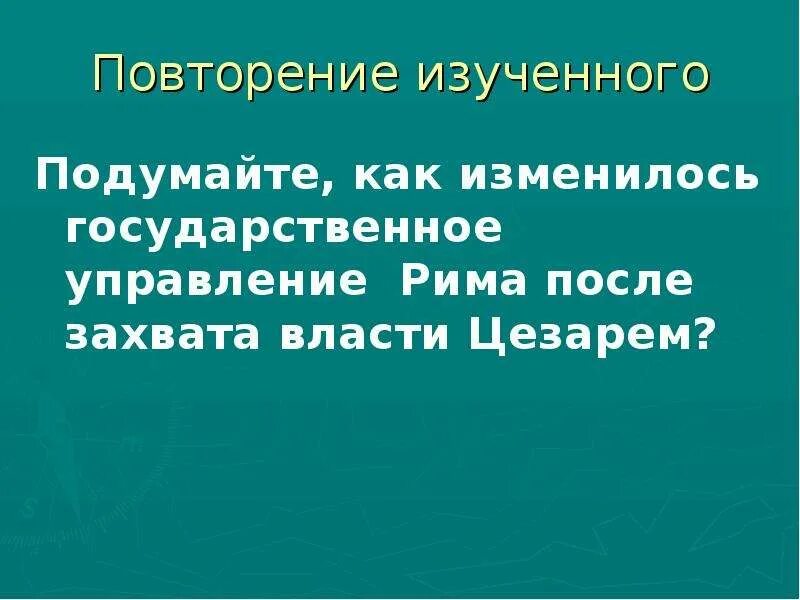 Повторение изученного

Подумайте, как изменилось государственное управление Рима после захвата власти Цезарем?